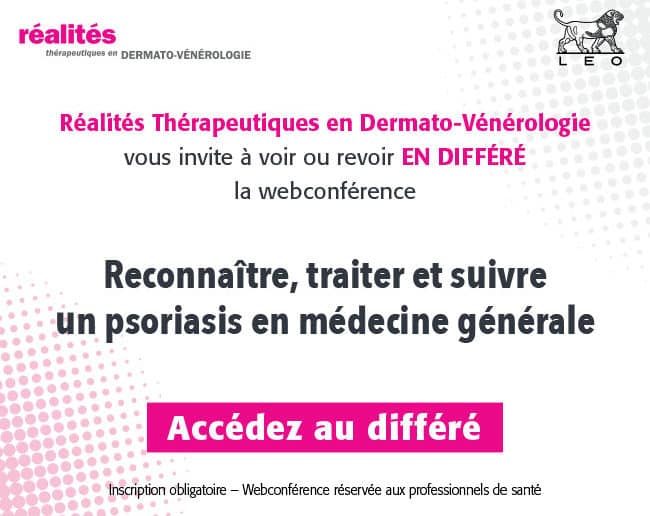 réalités
thérapeutiques en DERMATO-VÉNÉROLOGIE

LEO

Réalités Thérapeutiques en Dermato-Vénérologie
vous invite à voir ou revoir EN DIFFÉRÉ
la webconférence

Reconnaître, traiter et suivre
un psoriasis en médecine générale

Accédez au différé

Inscription obligatoire – Webconférence réservée aux professionnels de santé